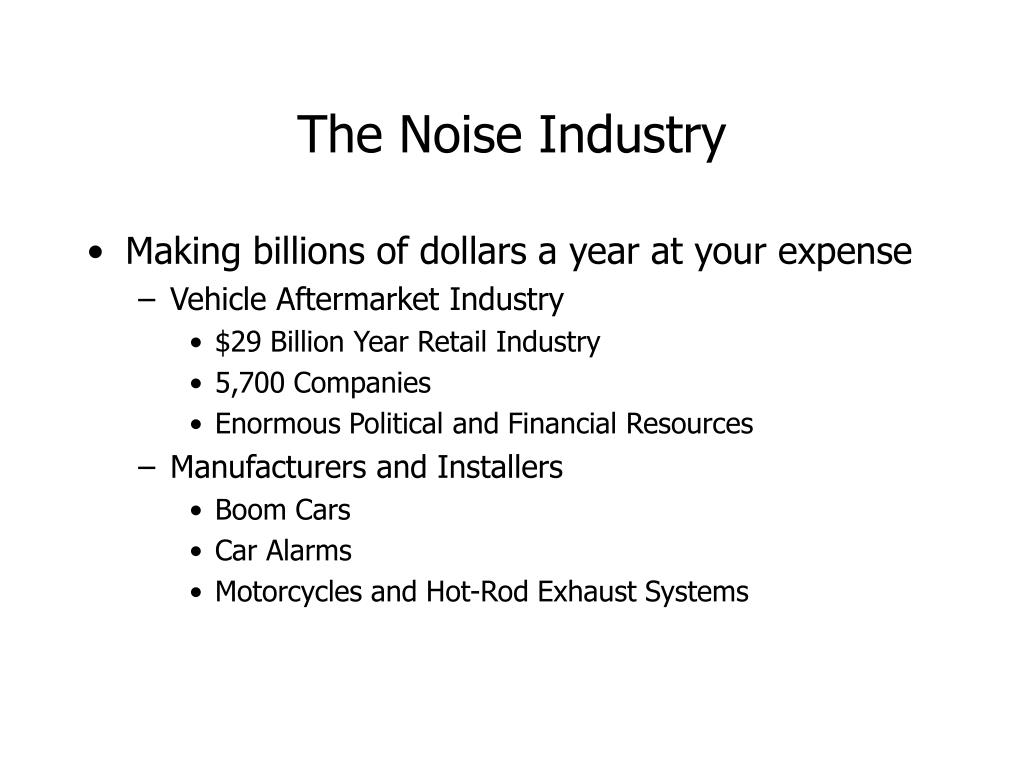 The Noise Industry

• Making billions of dollars a year at your expense
  – Vehicle Aftermarket Industry
    • \$29 Billion Year Retail Industry
    • 5,700 Companies
    • Enormous Political and Financial Resources
  – Manufacturers and Installers
    • Boom Cars
    • Car Alarms
    • Motorcycles and Hot-Rod Exhaust Systems